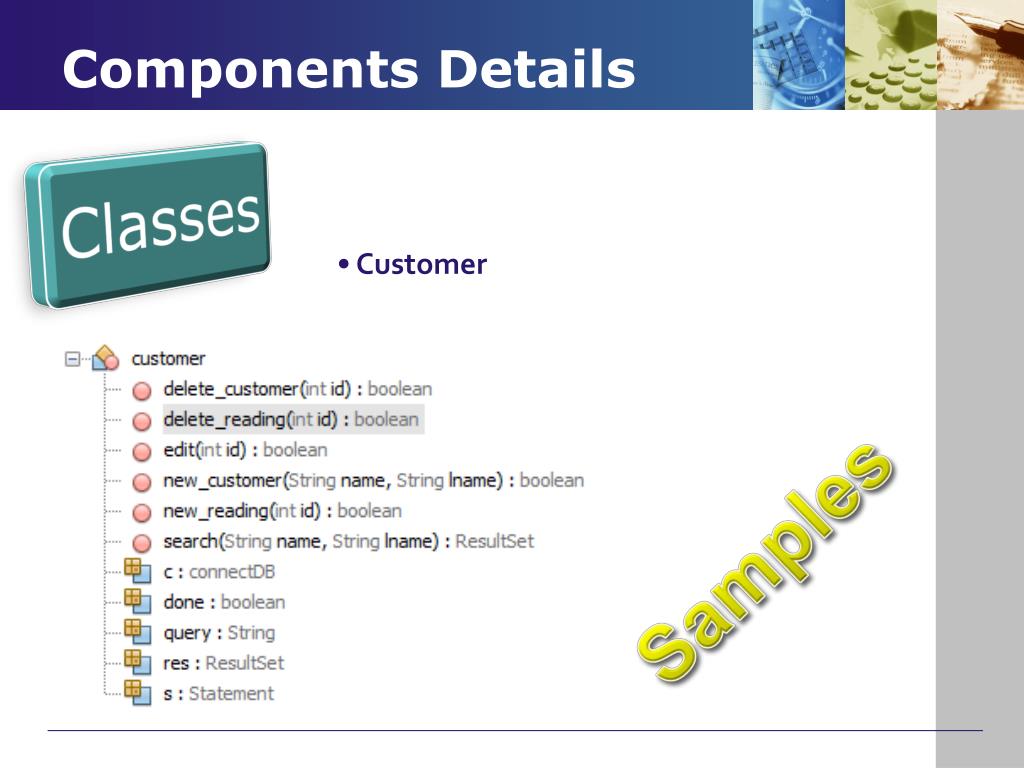 Components Details

Classes

• Customer

customer
delete_customer(int id) : boolean
delete_reading(int id) : boolean
edit(int id) : boolean
new_customer(String name, String lname) : boolean
new_reading(int id) : boolean
search(String name, String lname) : ResultSet
c : connectDB
done : boolean
query : String
res : ResultSet
s : Statement

Samples